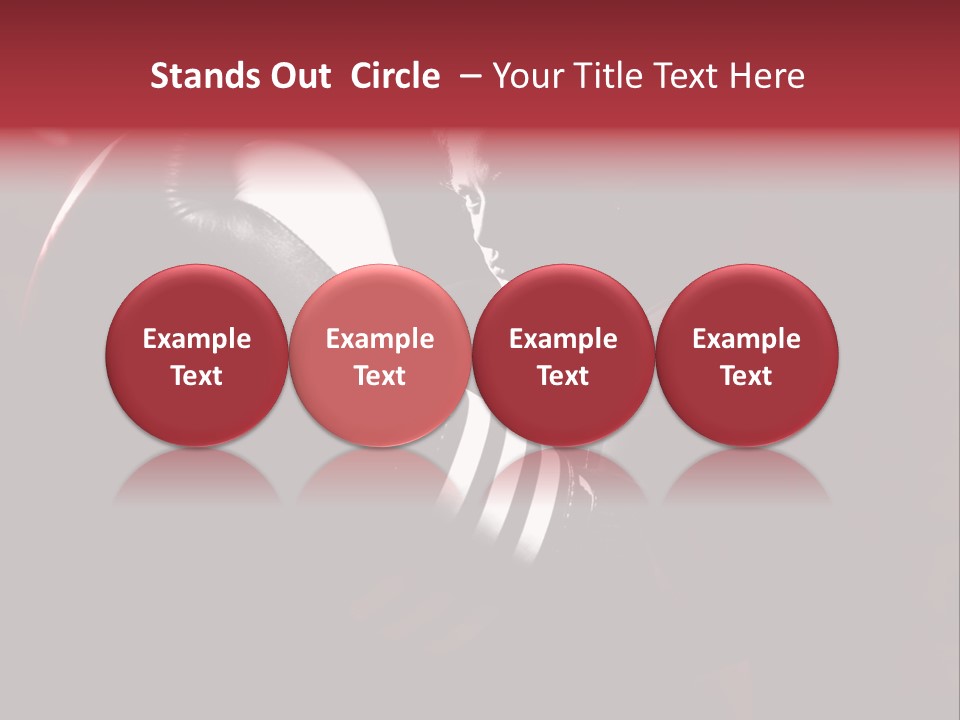 Stands Out Circle – Your Title Text Here

Example Text

Example Text

Example Text

Example Text